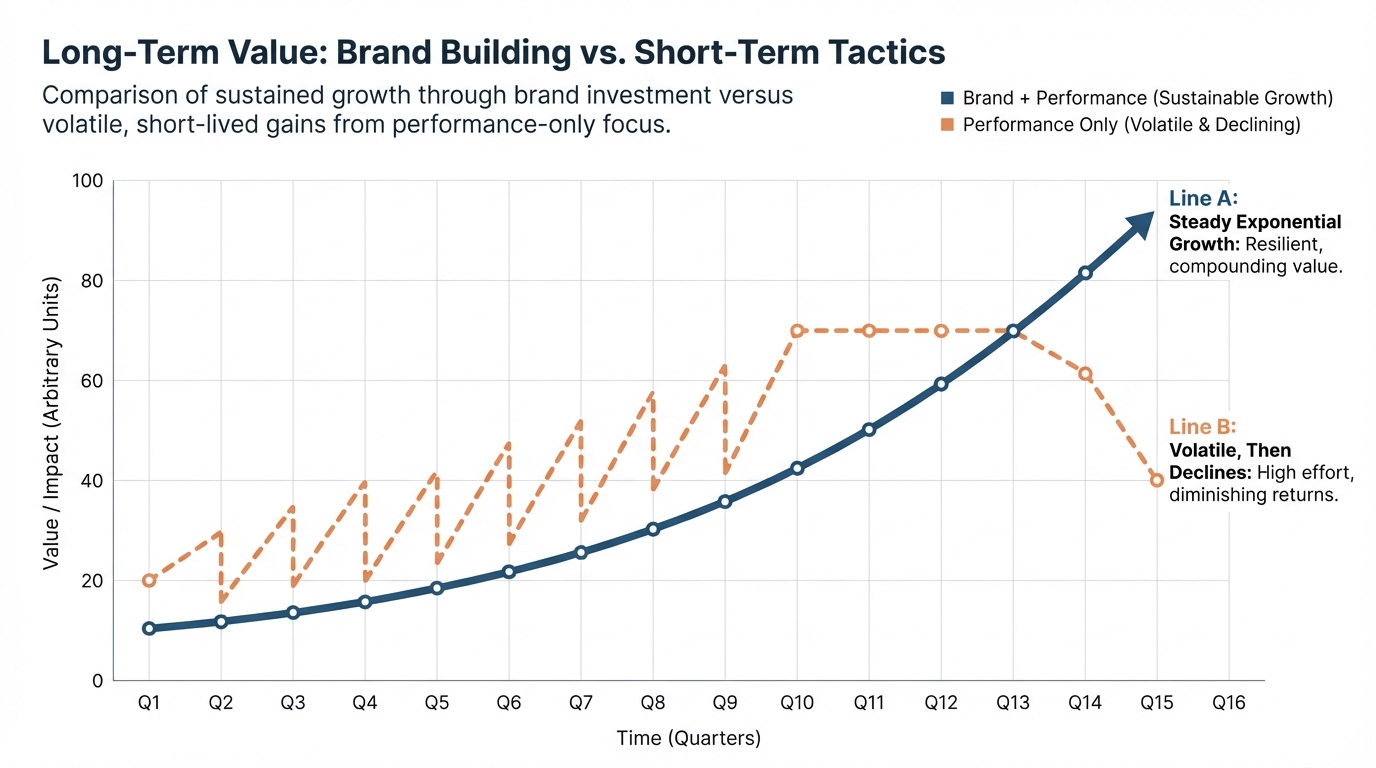 Long-Term Value: Brand Building vs. Short-Term Tactics

Comparison of sustained growth through brand investment versus volatile, short-lived gains from performance-only focus.

Brand + Performance (Sustainable Growth)
Performance Only (Volatile & Declining)

Value / Impact (Arbitrary Units)

100
80
60
40
20
0

Q1 Q2 Q3 Q4 Q5 Q6 Q7 Q8 Q9 Q10 Q11 Q12 Q13 Q14 Q15 Q16

Time (Quarters)

Line A:
Steady Exponential Growth: Resilient, compounding value.

Line B:
Volatile, Then Declines: High effort, diminishing returns.